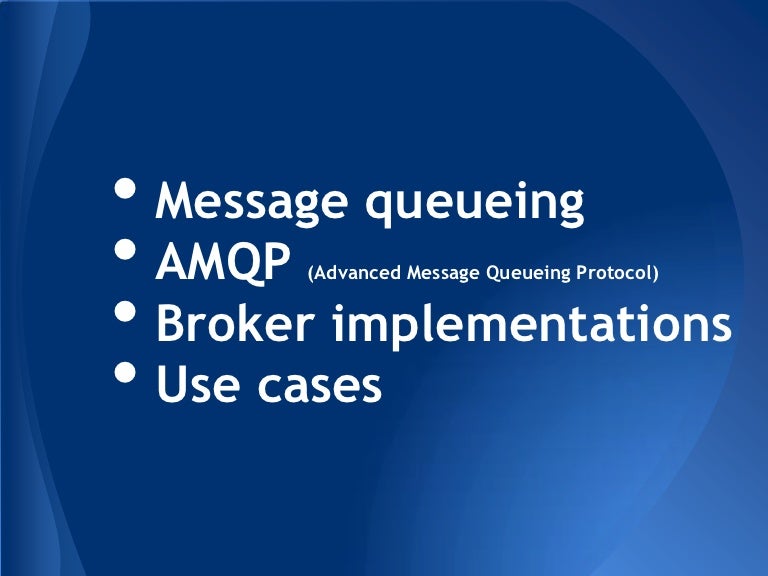 • Message queueing
• AMQP (Advanced Message Queueing Protocol)
• Broker implementations
• Use cases